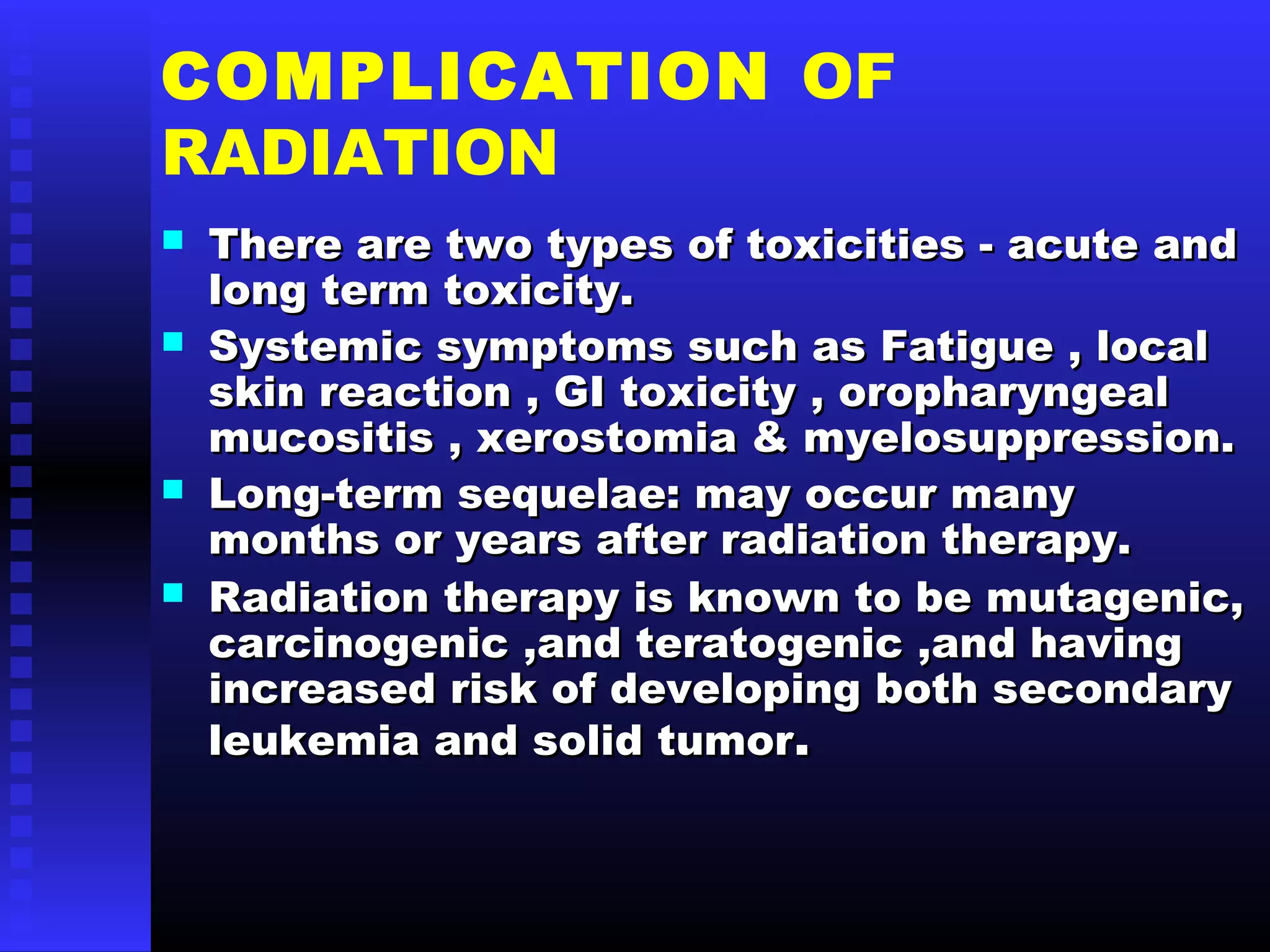 COMPLICATION OF RADIATION

There are two types of toxicities - acute and long term toxicity.

Systemic symptoms such as Fatigue , local skin reaction , GI toxicity , oropharyngeal mucositis , xerostomia & myelosuppression.

Long-term sequelae: may occur many months or years after radiation therapy.

Radiation therapy is known to be mutagenic, carcinogenic ,and teratogenic ,and having increased risk of developing both secondary leukemia and solid tumor.